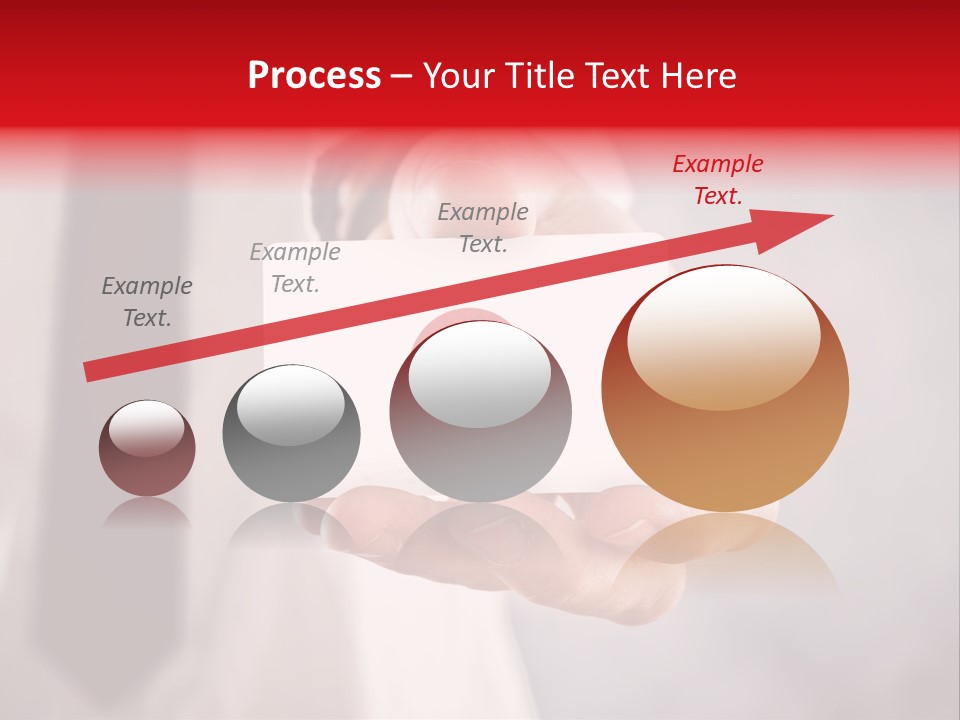 Process – Your Title Text Here

Example Text.

Example Text.

Example Text.

Example Text.